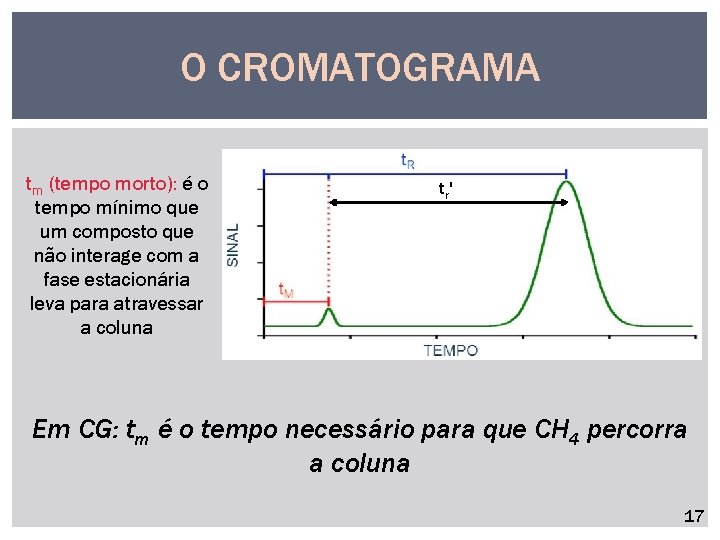 O CROMATOGRAMA

$t_m$ (tempo morto): é o tempo mínimo que um composto que não interage com a fase estacionária leva para atravessar a coluna

$t_R$

$t_r'$

SINAL

$t_M$

TEMPO

Em CG: $t_m$ é o tempo necessário para que $CH_4$ percorra a coluna

17